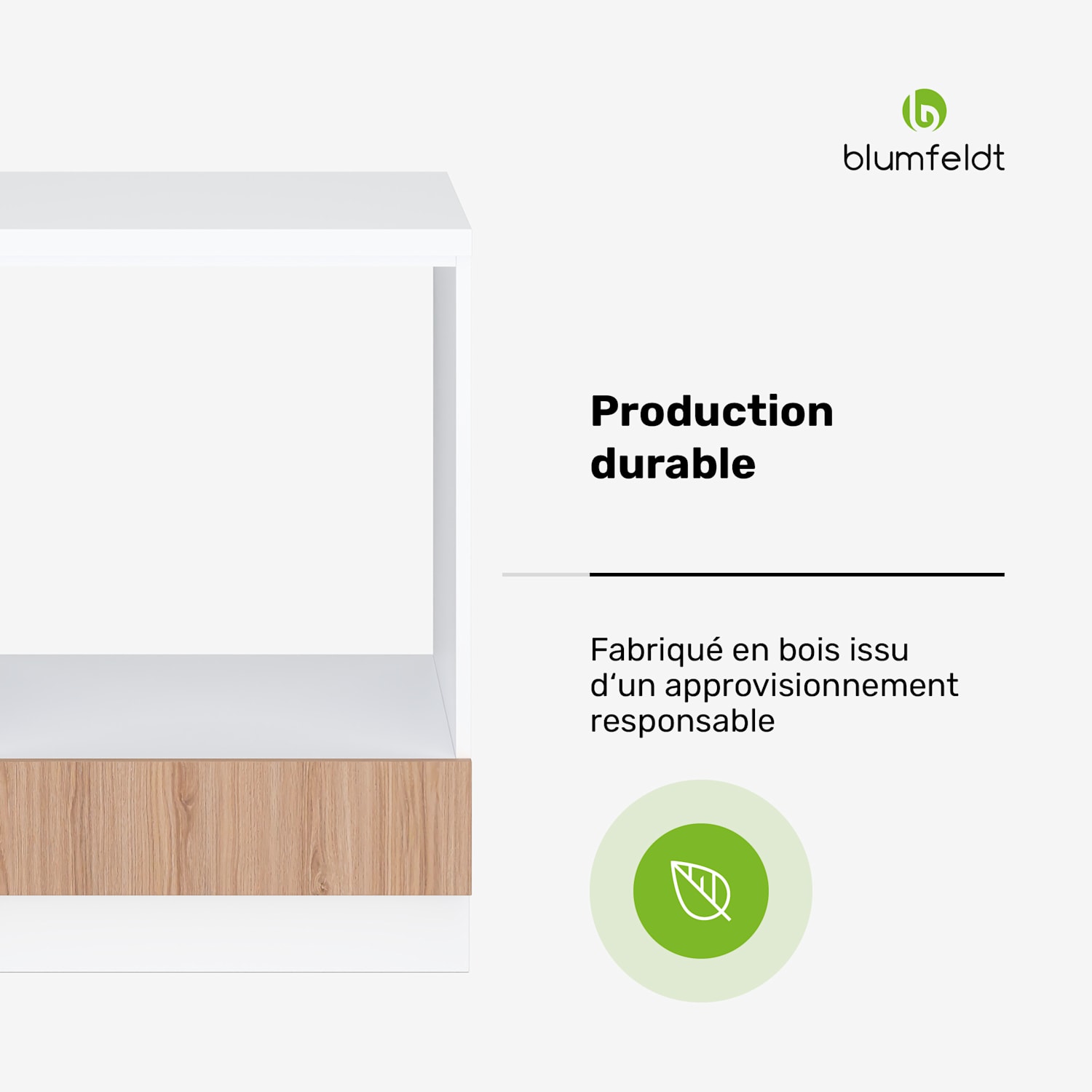 blumfeldt

Production durable

Fabriqué en bois issu d‘un approvisionnement responsable